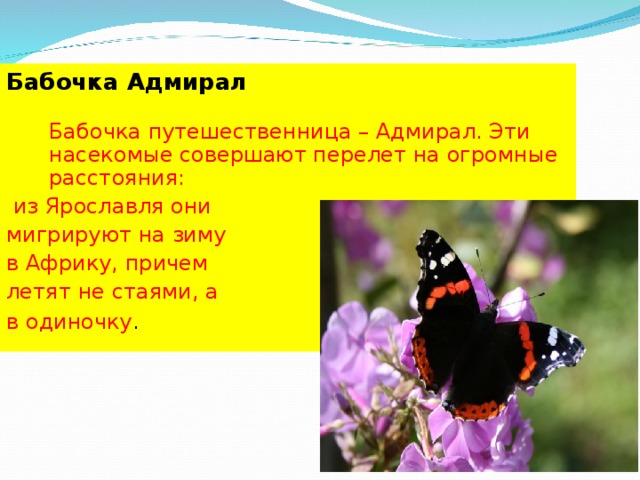 Бабочка Адмирал

Бабочка путешественница – Адмирал. Эти насекомые совершают перелет на огромные расстояния:

из Ярославля они мигрируют на зиму в Африку, причем летят не стаями, а в одиночку.